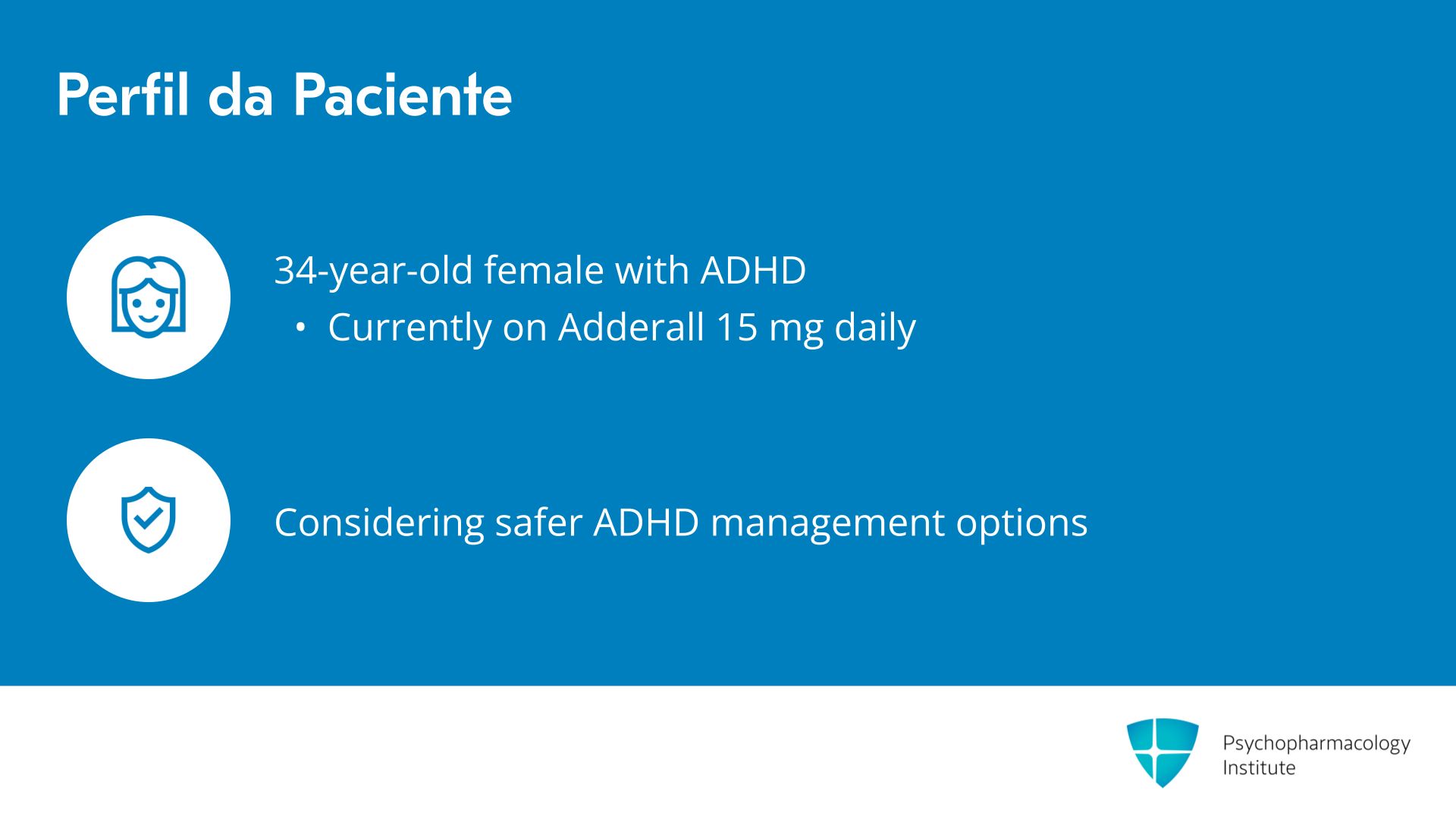 Perfil da Paciente

34-year-old female with ADHD
• Currently on Adderall 15 mg daily

Considering safer ADHD management options

Psychopharmacology Institute